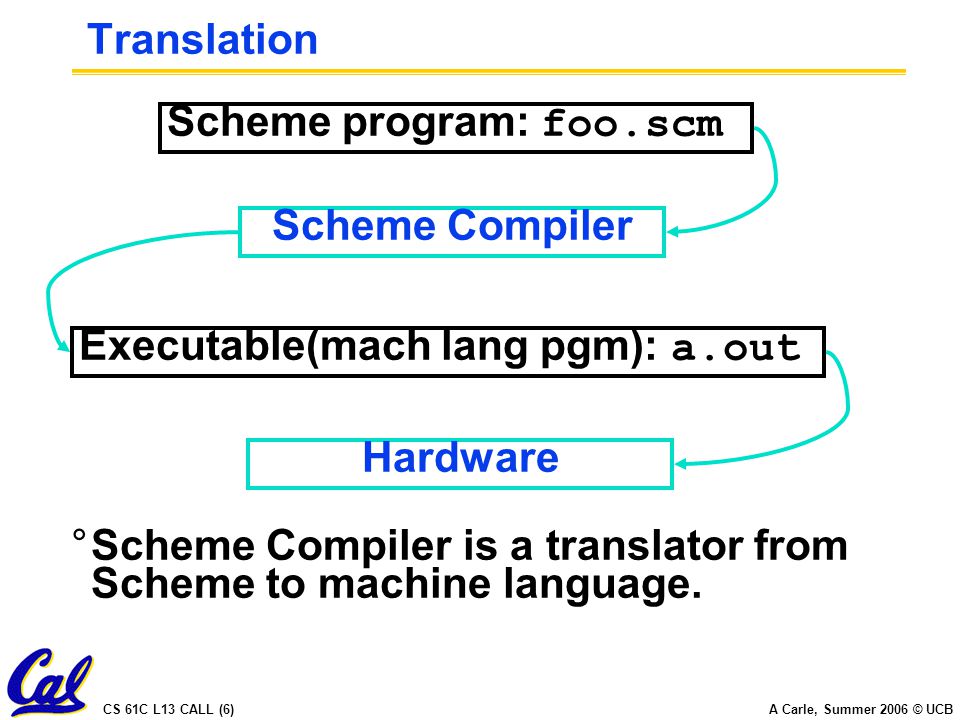 Translation

Scheme program: foo.scm

Scheme Compiler

Executable(mach lang pgm): a.out

Hardware

° Scheme Compiler is a translator from Scheme to machine language.

Cal

CS 61C L13 CALL (6)

A Carle, Summer 2006 © UCB